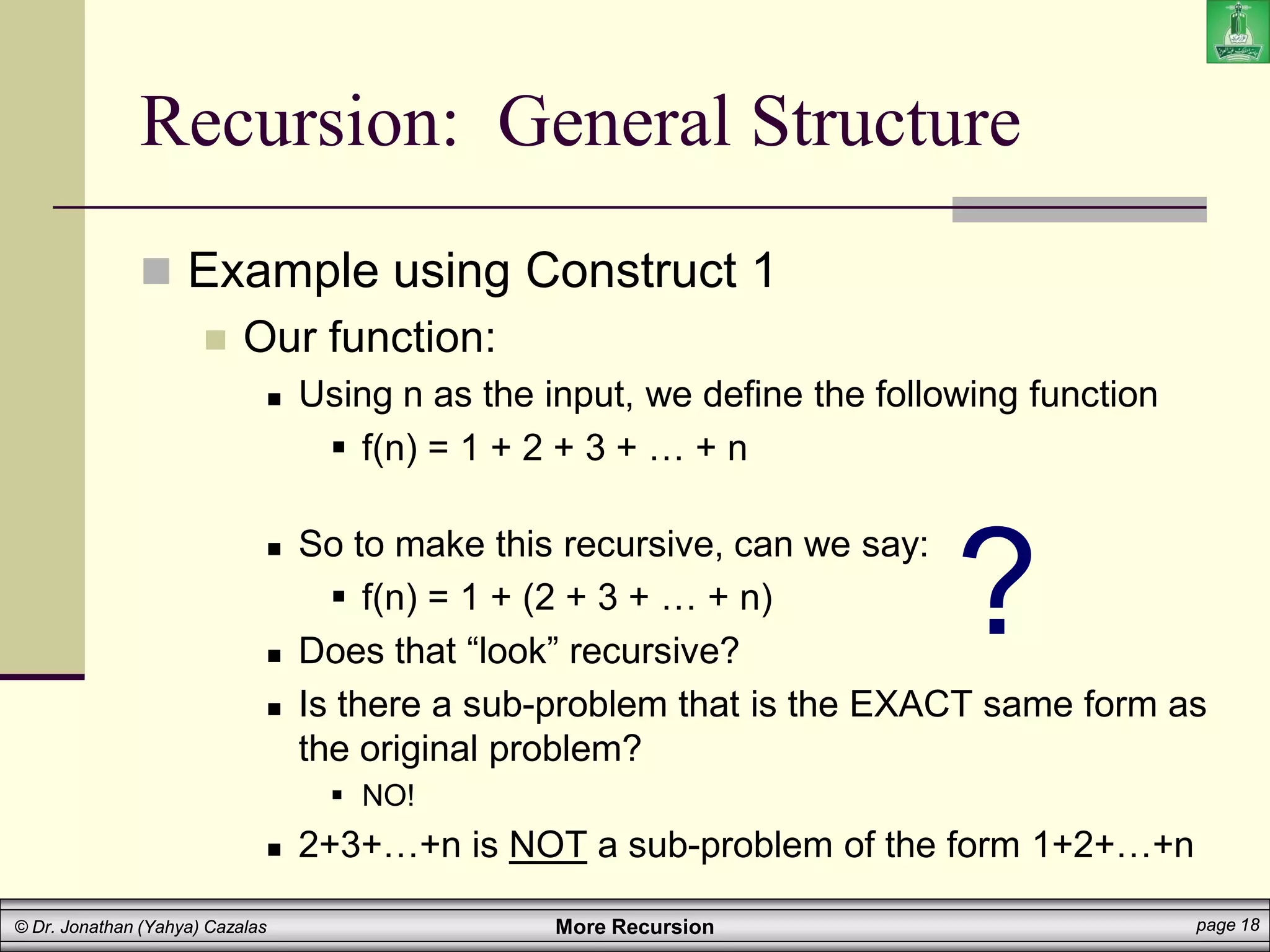 Recursion: General Structure

Example using Construct 1

Our function:

Using n as the input, we define the following function

f(n) = 1 + 2 + 3 + … + n

So to make this recursive, can we say:

f(n) = 1 + (2 + 3 + … + n)

?

Does that “look” recursive?

Is there a sub-problem that is the EXACT same form as the original problem?

NO!

2+3+…+n is NOT a sub-problem of the form 1+2+…+n

© Dr. Jonathan (Yahya) Cazalas More Recursion page 18